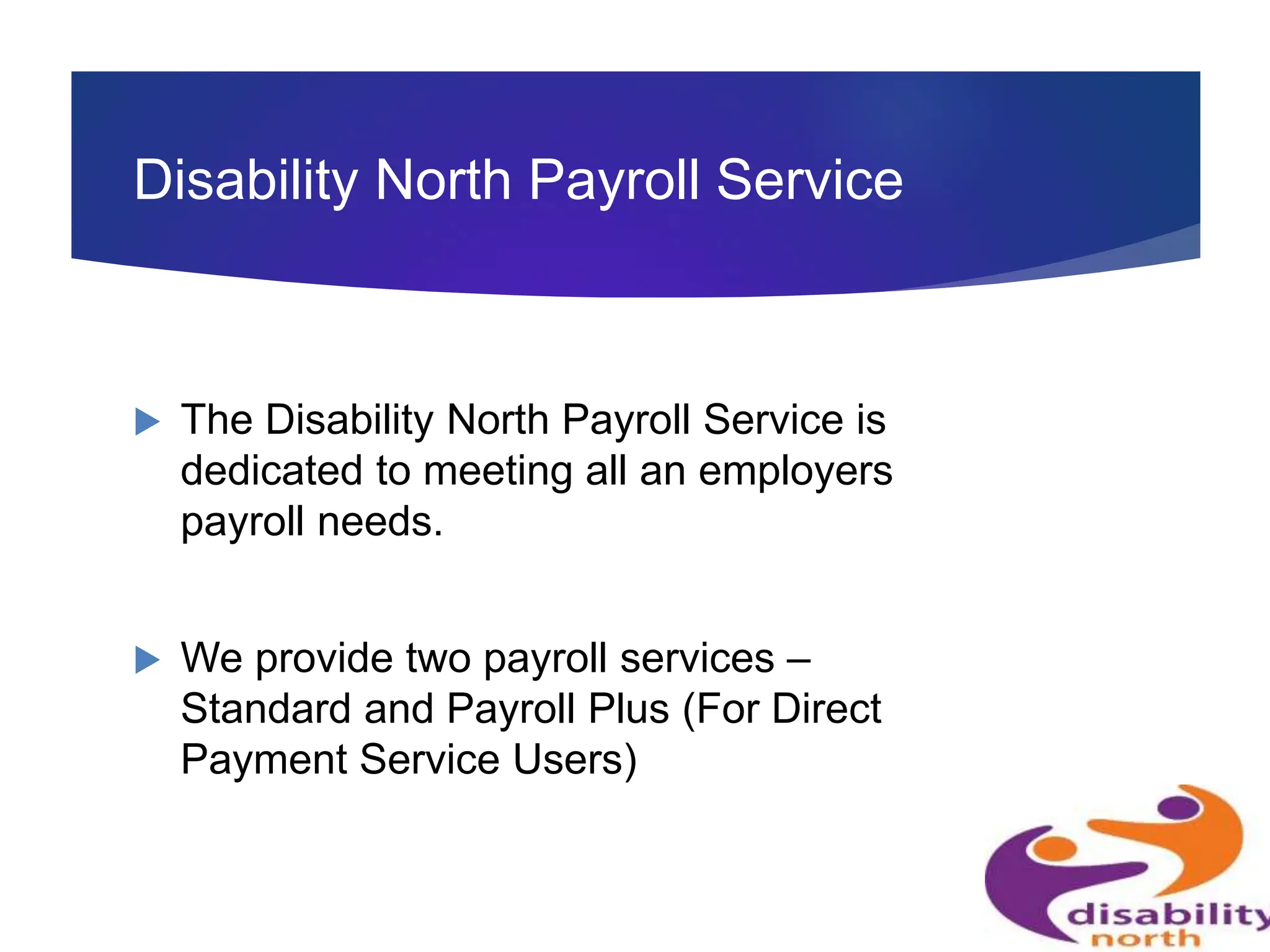 Disability North Payroll Service

The Disability North Payroll Service is dedicated to meeting all an employers payroll needs.

We provide two payroll services – Standard and Payroll Plus (For Direct Payment Service Users)

disability
north